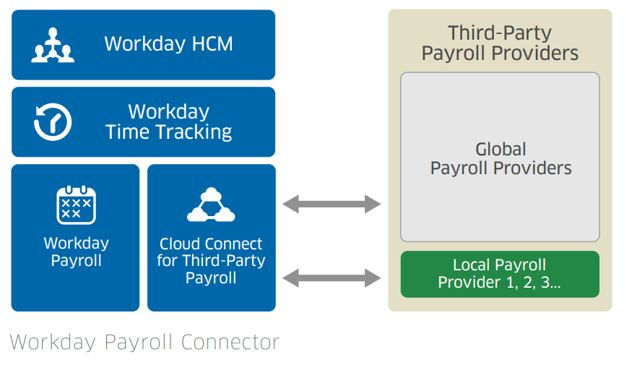 Workday HCM

Workday Time Tracking

Workday Payroll

Cloud Connect for Third-Party Payroll

Third-Party Payroll Providers

Global Payroll Providers

Local Payroll Provider 1, 2, 3...

Workday Payroll Connector